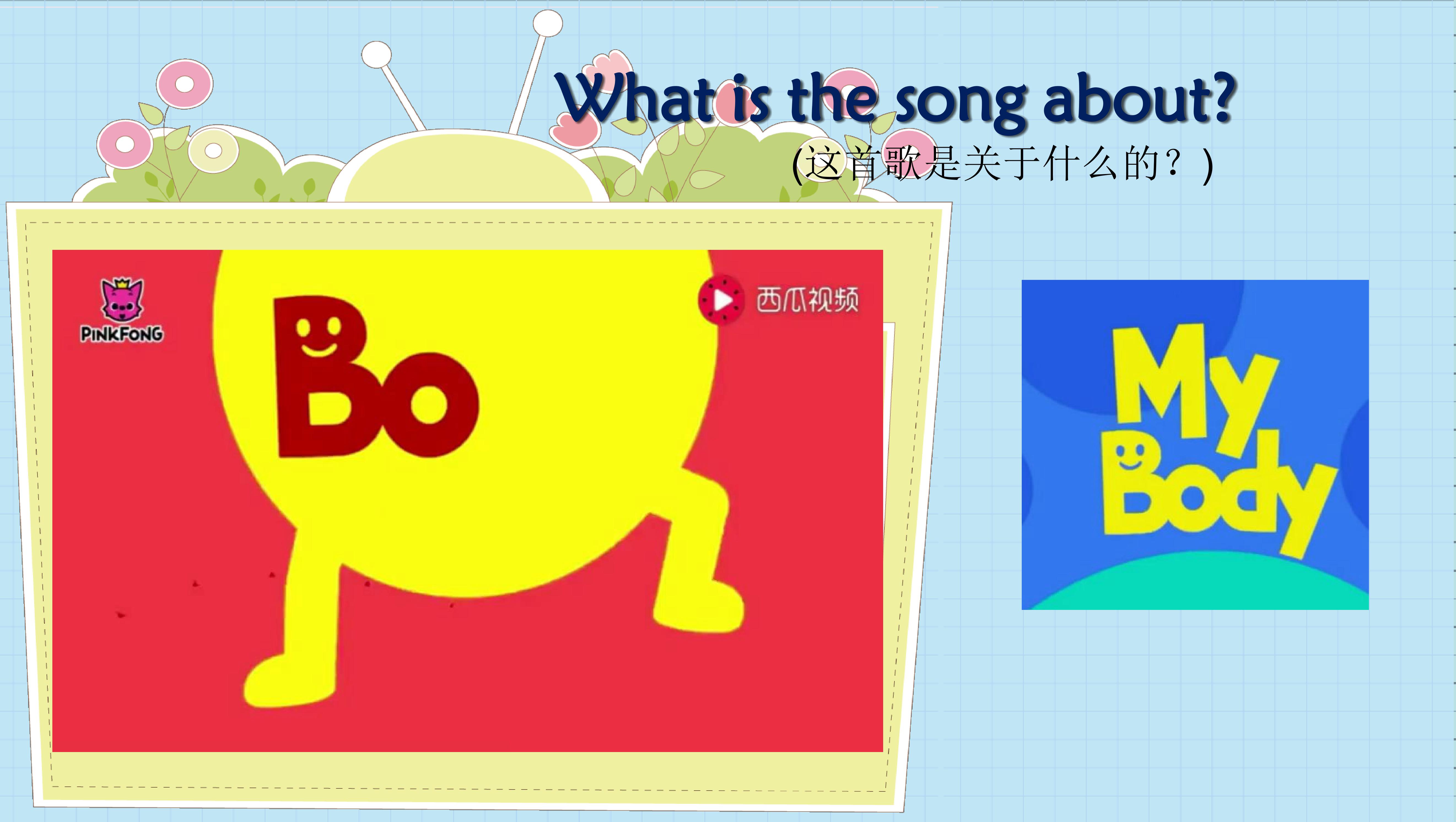 What is the song about?

(这首歌是关于什么的？)

PINKFONG

Bo

西瓜视频

My Body